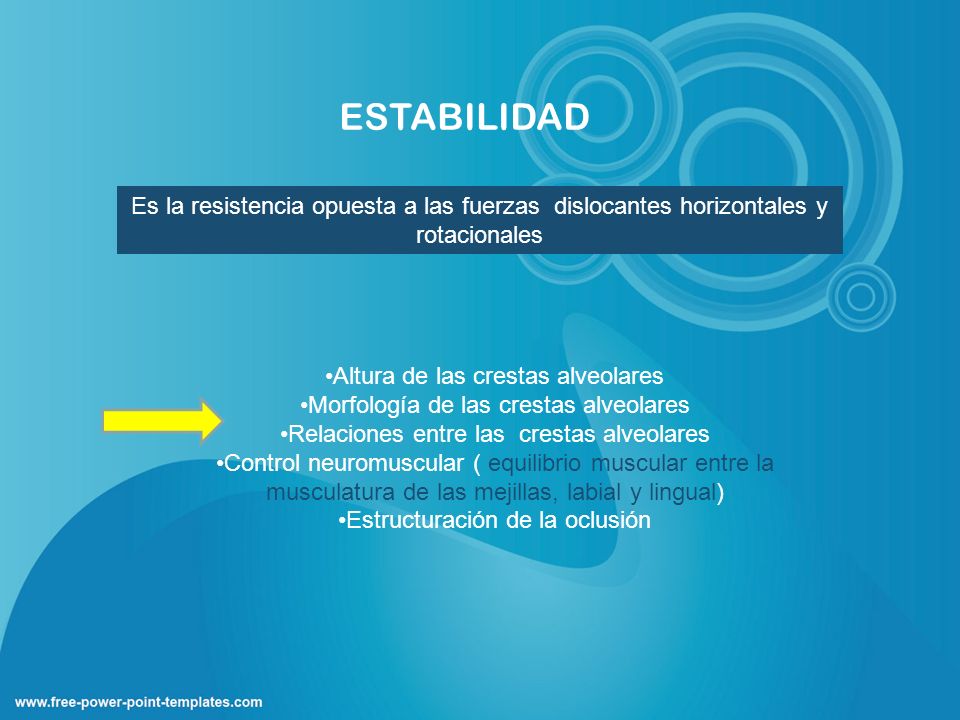 ESTABILIDAD

Es la resistencia opuesta a las fuerzas dislocantes horizontales y rotacionales

•Altura de las crestas alveolares
•Morfología de las crestas alveolares
•Relaciones entre las crestas alveolares
•Control neuromuscular ( equilibrio muscular entre la musculatura de las mejillas, labial y lingual)
•Estructuración de la oclusión

www.free-power-point-templates.com